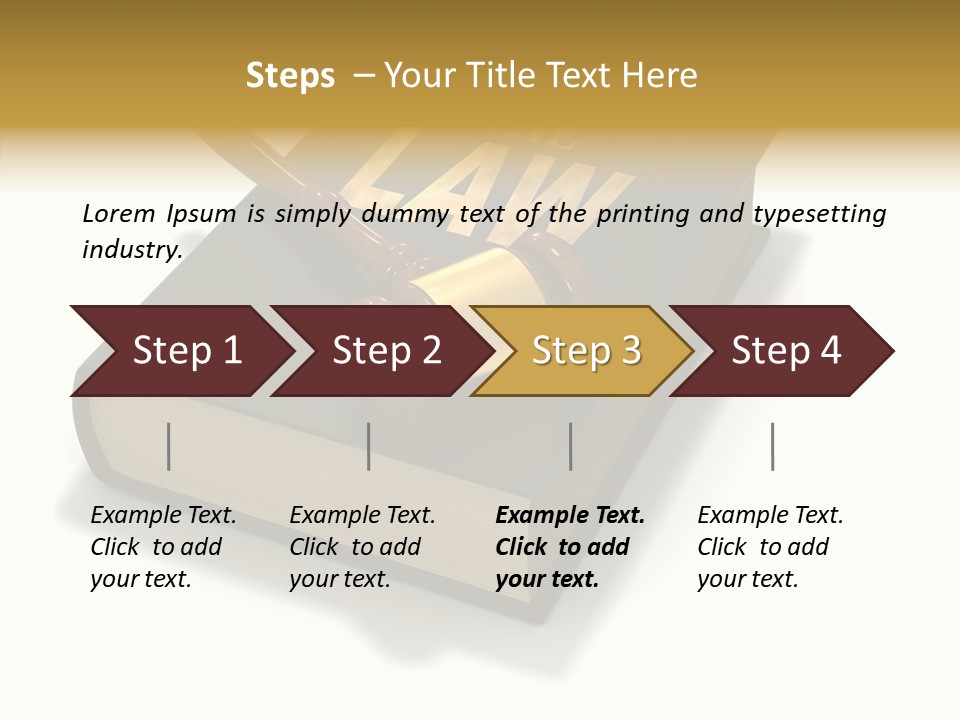 Steps – Your Title Text Here

LAW

Lorem Ipsum is simply dummy text of the printing and typesetting industry.

Step 1

Step 2

Step 3

Step 4

Example Text. Click to add your text.

Example Text. Click to add your text.

Example Text. Click to add your text.

Example Text. Click to add your text.